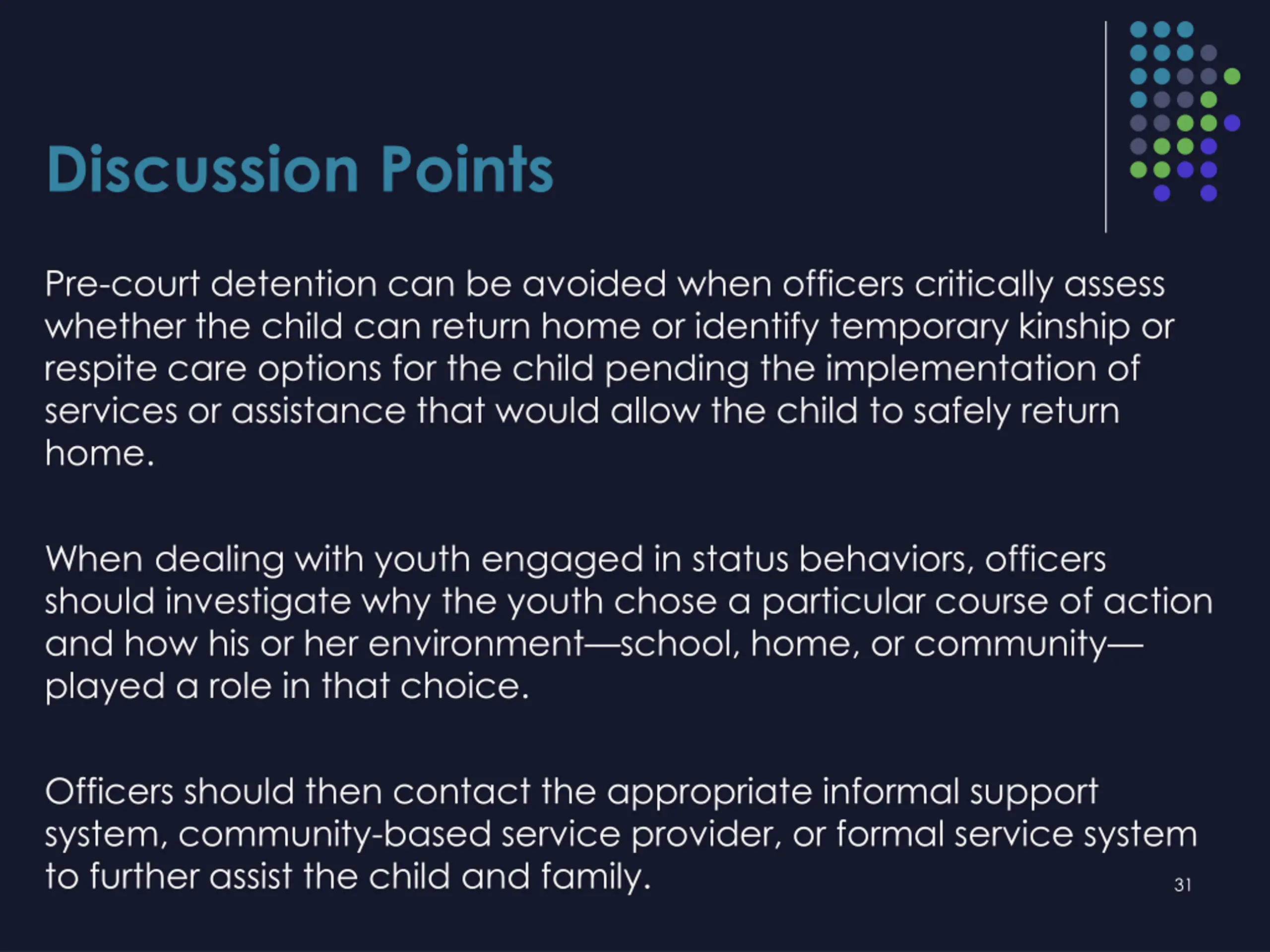 Discussion Points

Pre-court detention can be avoided when officers critically assess whether the child can return home or identify temporary kinship or respite care options for the child pending the implementation of services or assistance that would allow the child to safely return home.

When dealing with youth engaged in status behaviors, officers should investigate why the youth chose a particular course of action and how his or her environment—school, home, or community—played a role in that choice.

Officers should then contact the appropriate informal support system, community-based service provider, or formal service system to further assist the child and family.

31